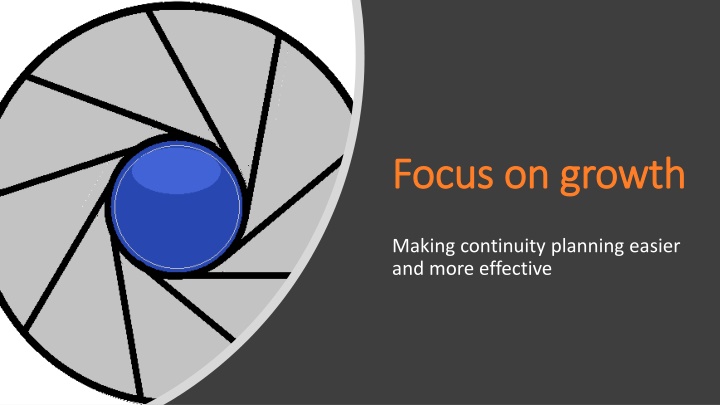 Focus on growth

Making continuity planning easier and more effective